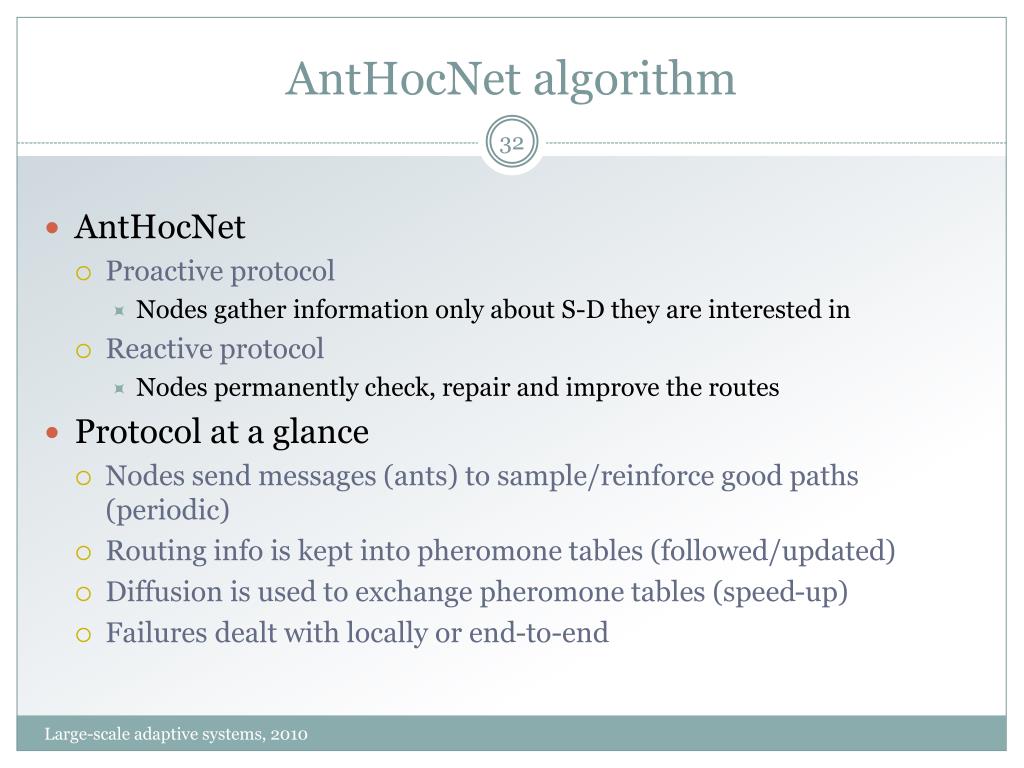 AntHocNet algorithm

32

AntHocNet
Proactive protocol
Nodes gather information only about S-D they are interested in
Reactive protocol
Nodes permanently check, repair and improve the routes

Protocol at a glance
Nodes send messages (ants) to sample/reinforce good paths (periodic)
Routing info is kept into pheromone tables (followed/updated)
Diffusion is used to exchange pheromone tables (speed-up)
Failures dealt with locally or end-to-end

Large-scale adaptive systems, 2010